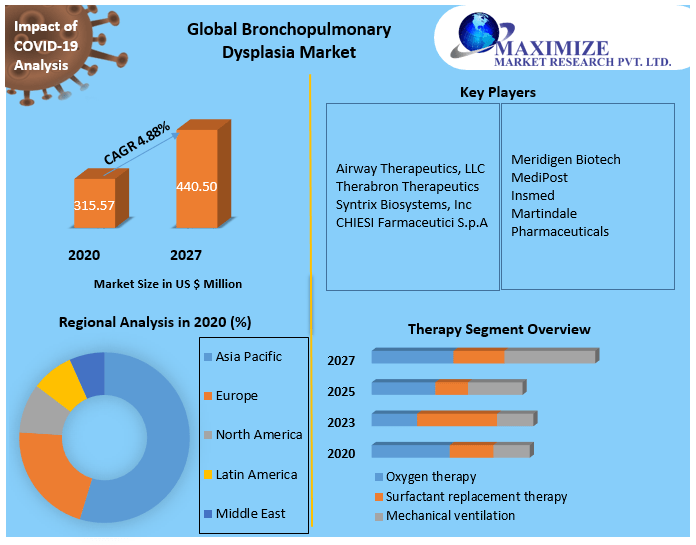 Impact of COVID-19 Analysis

Global Bronchopulmonary Dysplasia Market

MAXIMIZE
MARKET RESEARCH PVT. LTD.

CAGR 4.88%

315.57

440.50

2020

2027

Market Size in US $ Million

Key Players

Airway Therapeutics, LLC
Therabron Therapeutics
Syntrix Biosystems, Inc
CHIESI Farmaceutici S.p.A

Meridigen Biotech
MediPost
Insmed
Martindale Pharmaceuticals

Regional Analysis in 2020 (%)

Asia Pacific
Europe
North America
Latin America
Middle East

Therapy Segment Overview

2027
2025
2023
2020

Oxygen therapy
Surfactant replacement therapy
Mechanical ventilation